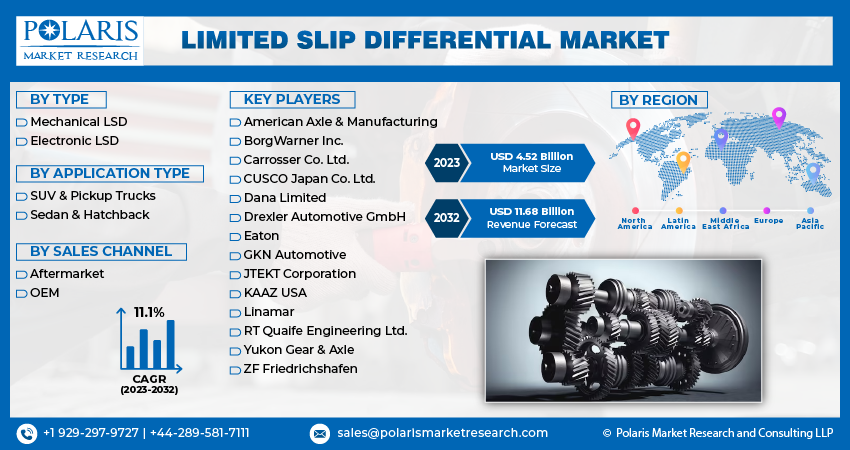 POLARIS
MARKET RESEARCH

LIMITED SLIP DIFFERENTIAL MARKET

BY TYPE
Mechanical LSD
Electronic LSD

BY APPLICATION TYPE
SUV & Pickup Trucks
Sedan & Hatchback

BY SALES CHANNEL
Aftermarket
OEM

11.1%
CAGR
(2023-2032)

KEY PLAYERS
American Axle & Manufacturing
BorgWarner Inc.
Carrosser Co. Ltd.
CUSCO Japan Co. Ltd.
Dana Limited
Drexler Automotive GmbH
Eaton
GKN Automotive
JTEKT Corporation
KAAZ USA
Linamar
RT Quaife Engineering Ltd.
Yukon Gear & Axle
ZF Friedrichshafen

2023 USD 4.52 Billion Market Size

2032 USD 11.68 Billion Revenue Forecast

BY REGION
North America
Latin America
Middle East Africa
Europe
Asia Pacific

+1 929-297-9727 | +44-289-581-7111
sales@polarismarketresearch.com
© Polaris Market Research and Consulting LLP